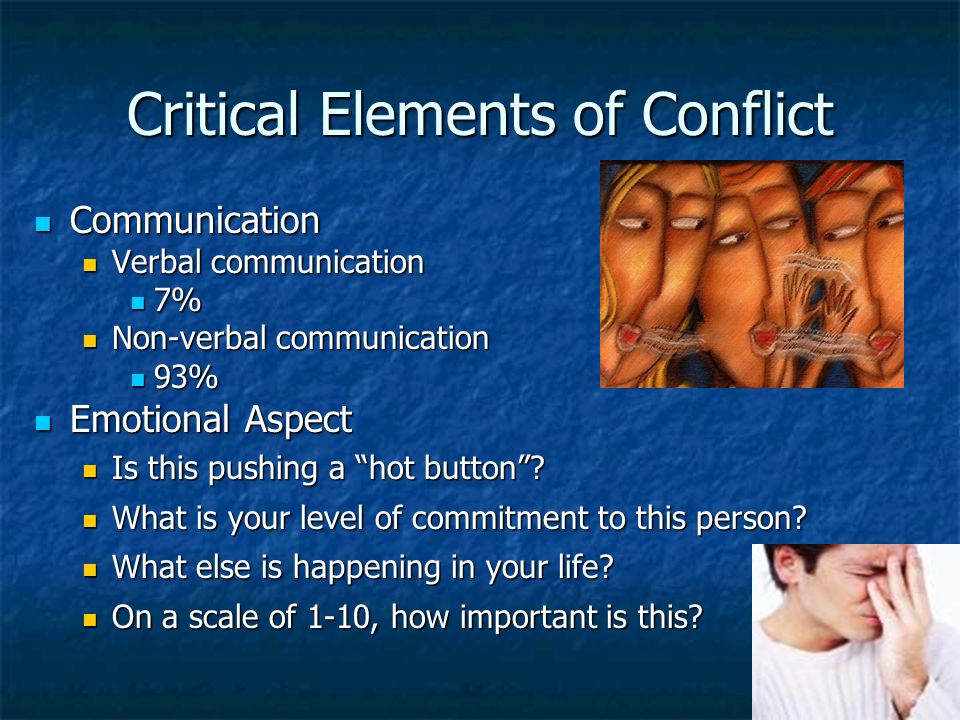 Critical Elements of Conflict

- Communication
  - Verbal communication
    - 7%
  - Non-verbal communication
    - 93%
- Emotional Aspect
  - Is this pushing a “hot button”?
  - What is your level of commitment to this person?
  - What else is happening in your life?
  - On a scale of 1-10, how important is this?